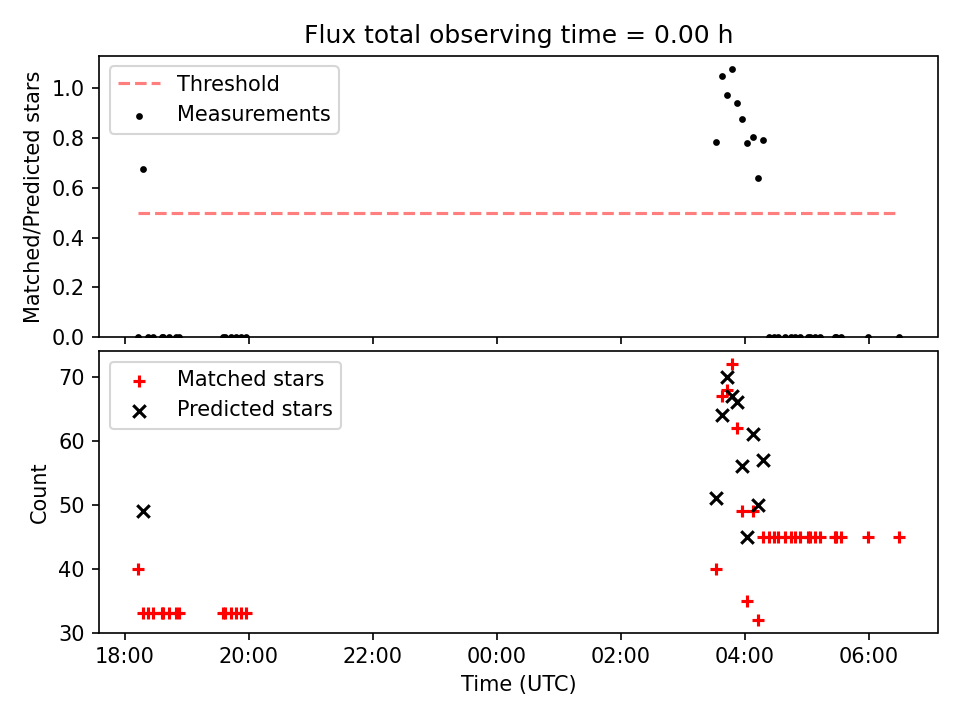 Flux total observing time = 0.00 h

Threshold
Measurements

Matched/Predicted stars

1.0
0.8
0.6
0.4
0.2
0.0

Matched stars
Predicted stars

Count

70
60
50
40
30

18:00
20:00
22:00
00:00
02:00
04:00
06:00

Time (UTC)